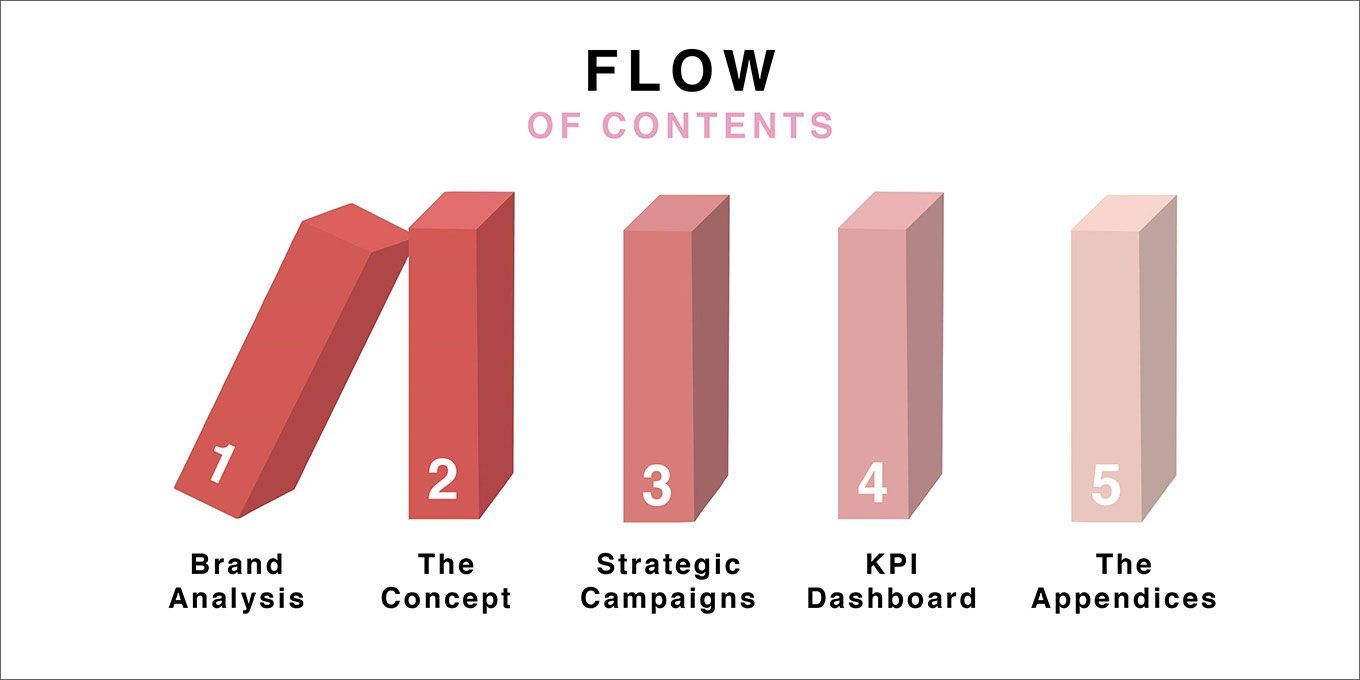 FLOW
OF CONTENTS

1
Brand Analysis

2
The Concept

3
Strategic Campaigns

4
KPI Dashboard

5
The Appendices